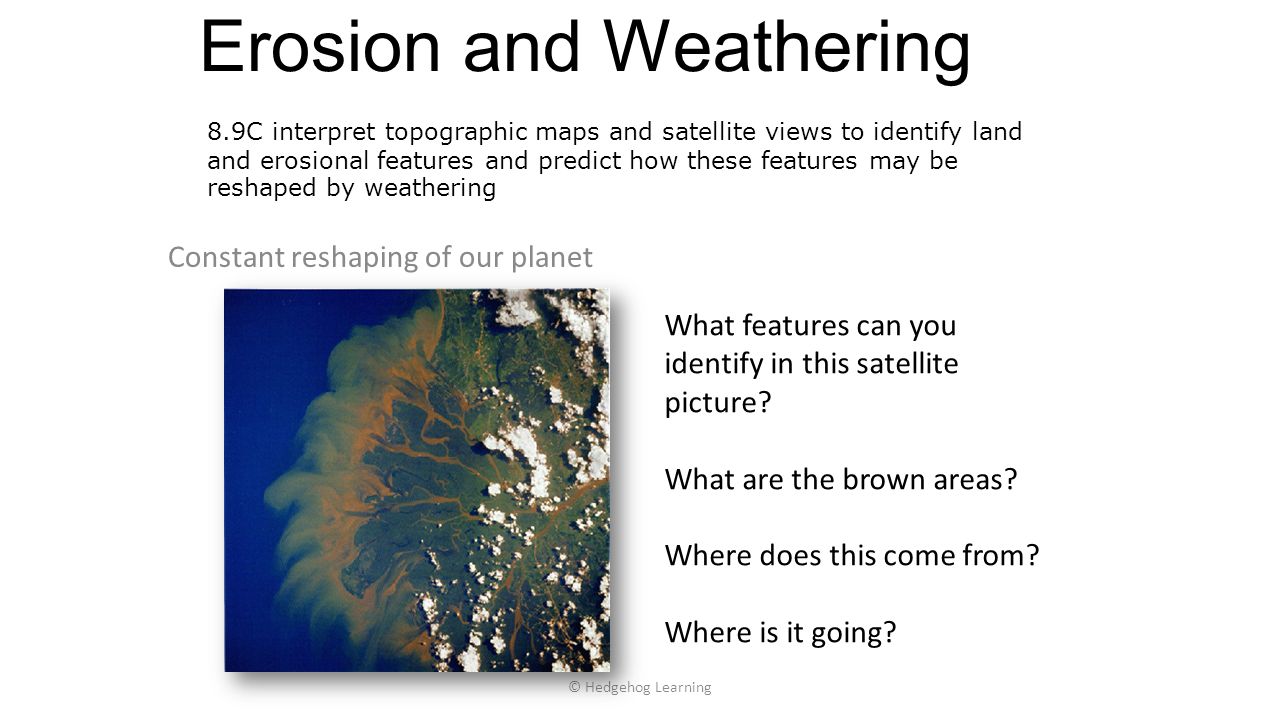 Erosion and Weathering

8.9C interpret topographic maps and satellite views to identify land and erosional features and predict how these features may be reshaped by weathering

Constant reshaping of our planet

What features can you identify in this satellite picture?

What are the brown areas?

Where does this come from?

Where is it going?

© Hedgehog Learning